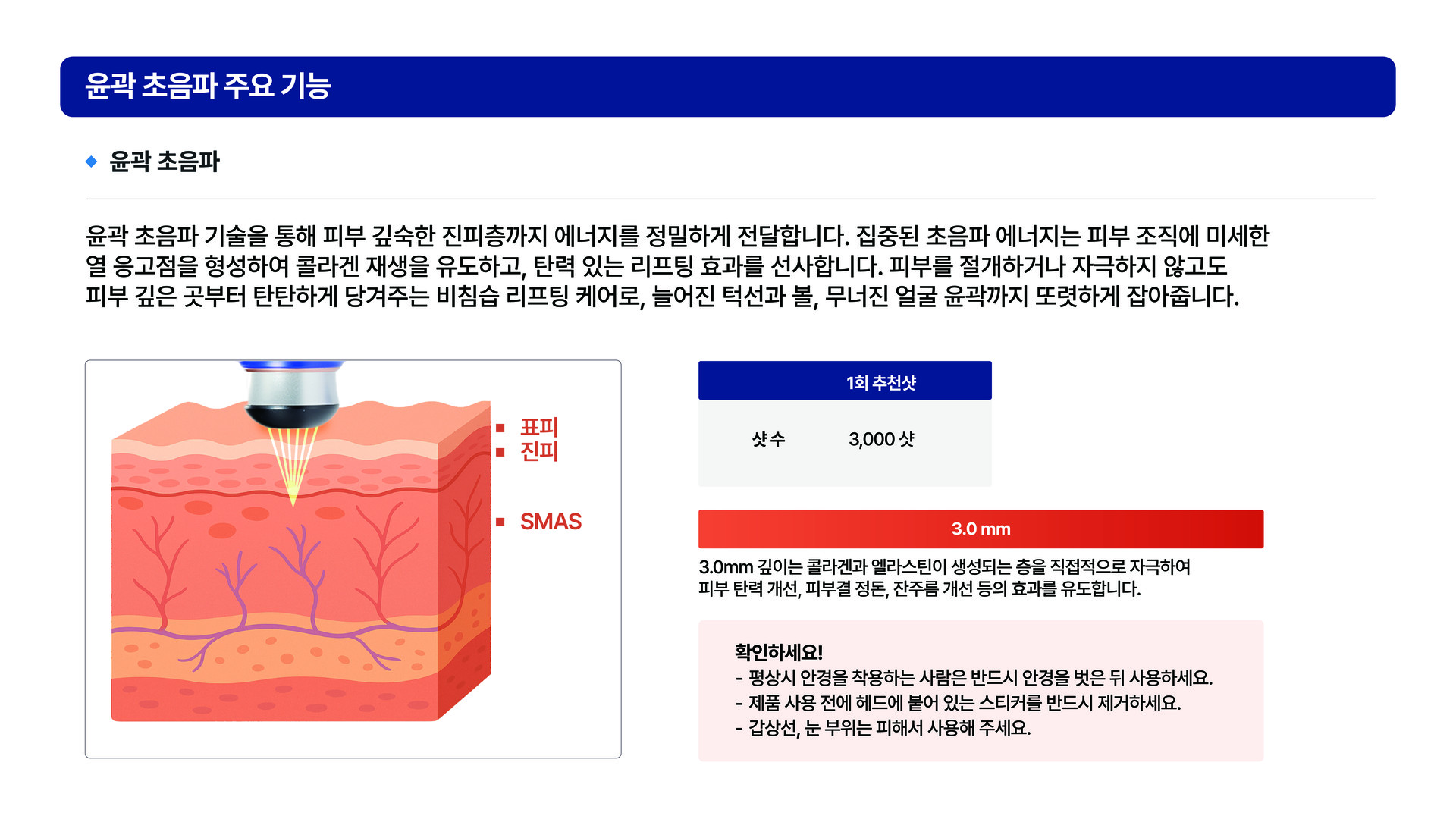 윤곽 초음파 주요 기능

◆ 윤곽 초음파

윤곽 초음파 기술을 통해 피부 깊숙한 진피층까지 에너지를 정밀하게 전달합니다. 집중된 초음파 에너지는 피부 조직에 미세한 열 응고점을 형성하여 콜라겐 재생을 유도하고, 탄력 있는 리프팅 효과를 선사합니다. 피부를 절개하거나 자극하지 않고도 피부 깊은 곳부터 탄탄하게 당겨주는 비침습 리프팅 케어로, 늘어진 턱선과 볼, 무너진 얼굴 윤곽까지 또렷하게 잡아줍니다.

■ 표피
■ 진피
■ SMAS

| 1회 추천샷 | |
|---|---|
| 샷 수 | 3,000 샷 |

3.0 mm

3.0mm 깊이는 콜라겐과 엘라스틴이 생성되는 층을 직접적으로 자극하여 피부 탄력 개선, 피부결 정돈, 잔주름 개선 등의 효과를 유도합니다.

확인하세요!
- 평상시 안경을 착용하는 사람은 반드시 안경을 벗은 뒤 사용하세요.
- 제품 사용 전에 헤드에 붙어 있는 스티커를 반드시 제거하세요.
- 갑상선, 눈 부위는 피해서 사용해 주세요.